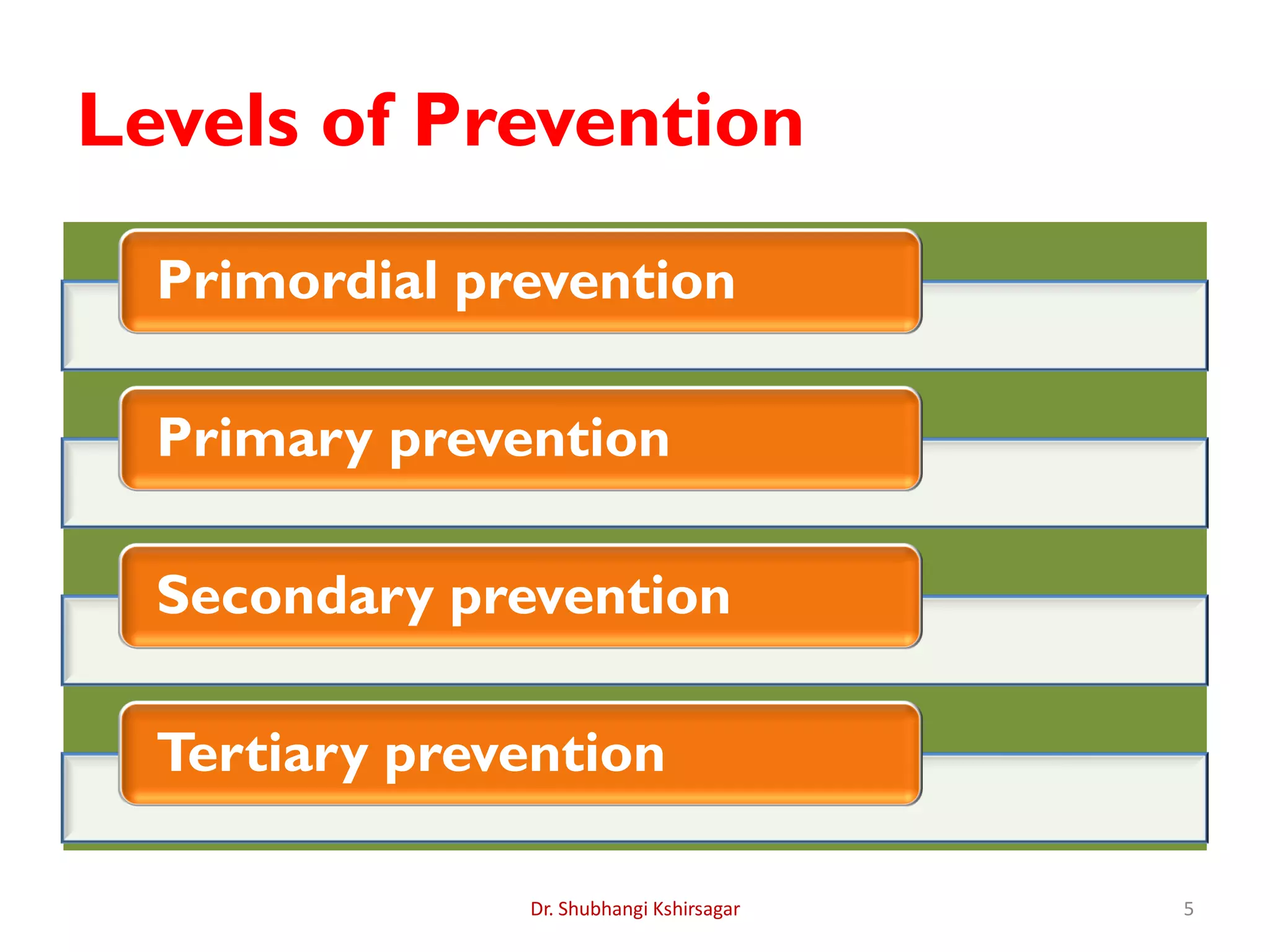 Levels of Prevention

Primordial prevention

Primary prevention

Secondary prevention

Tertiary prevention

Dr. Shubhangi Kshirsagar

5